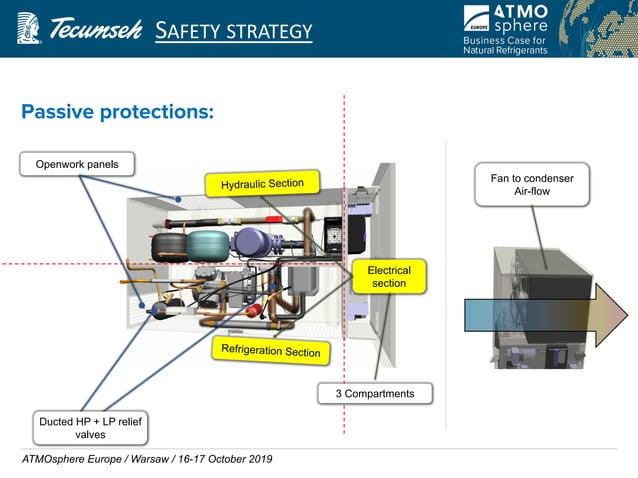 Tecumseh SAFETY STRATEGY

EUROPE ATMO sphere
Business Case for Natural Refrigerants

Passive protections:

Openwork panels

Hydraulic Section

Electrical section

Refrigeration Section

3 Compartments

Ducted HP + LP relief valves

Fan to condenser Air-flow

ATMOsphere Europe / Warsaw / 16-17 October 2019